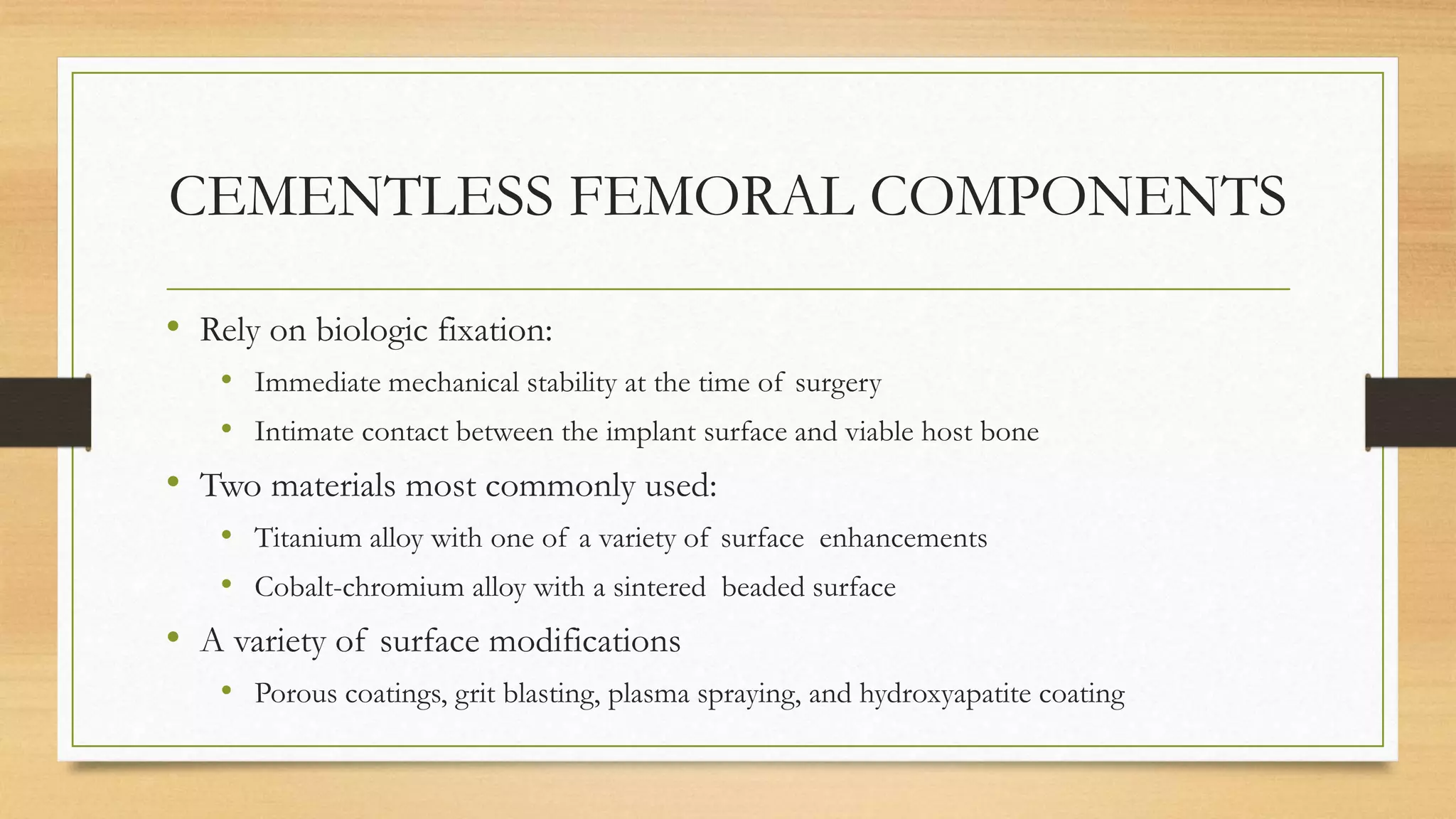 CEMENTLESS FEMORAL COMPONENTS

• Rely on biologic fixation:
  • Immediate mechanical stability at the time of surgery
  • Intimate contact between the implant surface and viable host bone
• Two materials most commonly used:
  • Titanium alloy with one of a variety of surface enhancements
  • Cobalt-chromium alloy with a sintered beaded surface
• A variety of surface modifications
  • Porous coatings, grit blasting, plasma spraying, and hydroxyapatite coating